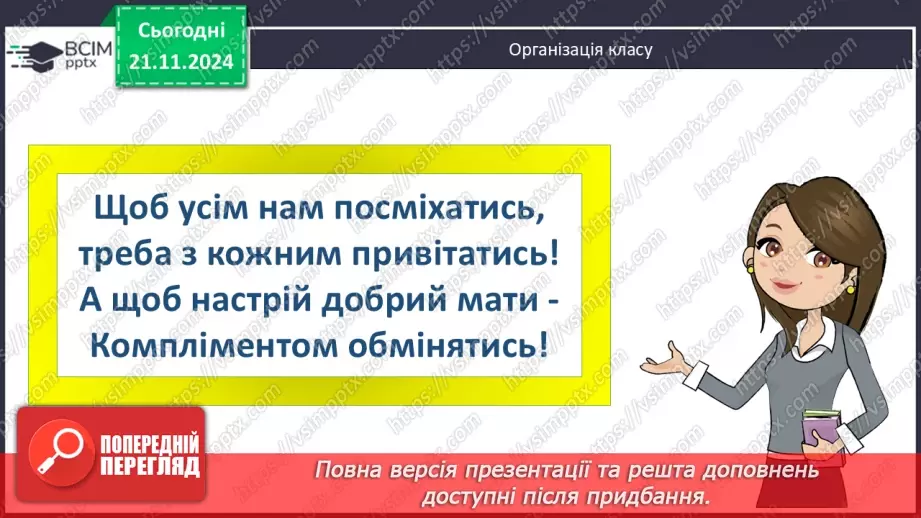 ВСІМ pptx

Сьогодні 21.11.2024

Організація класу

Щоб усім нам посміхатись, треба з кожним привітатись! А щоб настрій добрий мати - Компліментом обмінятись!

ПОПЕРЕДНІЙ ПЕРЕГЛЯД

Повна версія презентації та решта доповнень доступні після придбання.

https://vsimpptx.com